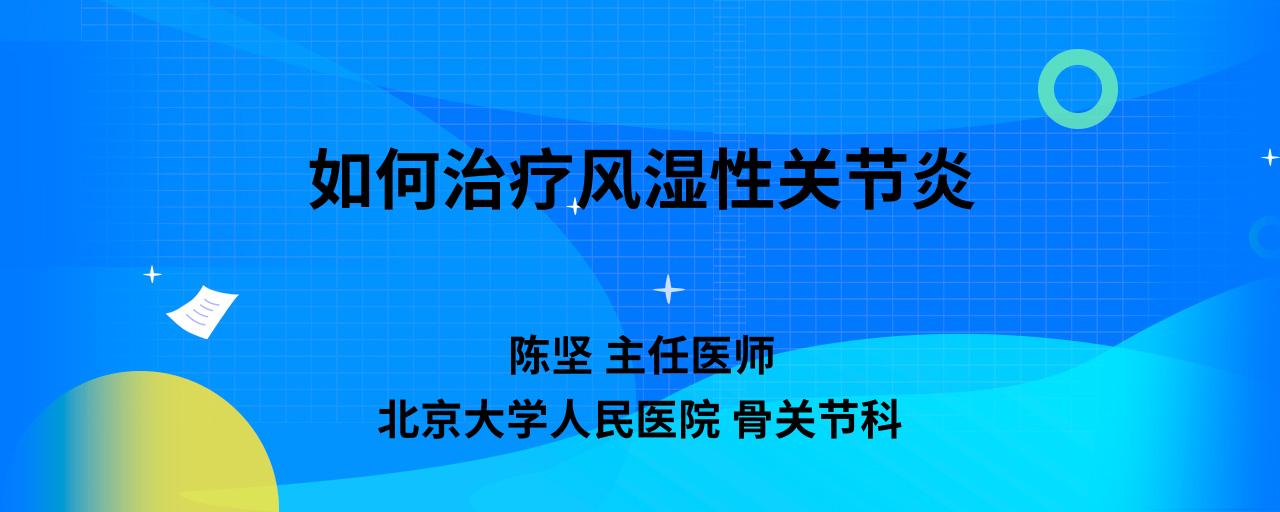 如何治疗风湿性关节炎

陈坚 主任医师
北京大学人民医院 骨关节科